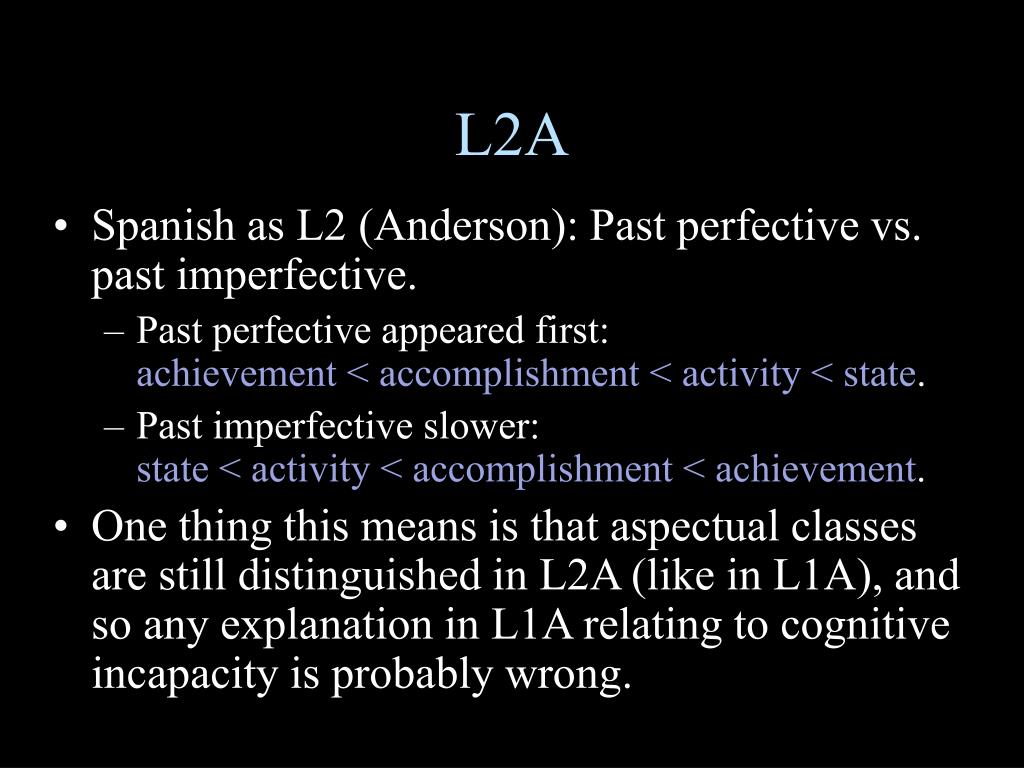 L2A

• Spanish as L2 (Anderson): Past perfective vs. past imperfective.

– Past perfective appeared first:
achievement < accomplishment < activity < state.

– Past imperfective slower:
state < activity < accomplishment < achievement.

• One thing this means is that aspectual classes are still distinguished in L2A (like in L1A), and so any explanation in L1A relating to cognitive incapacity is probably wrong.